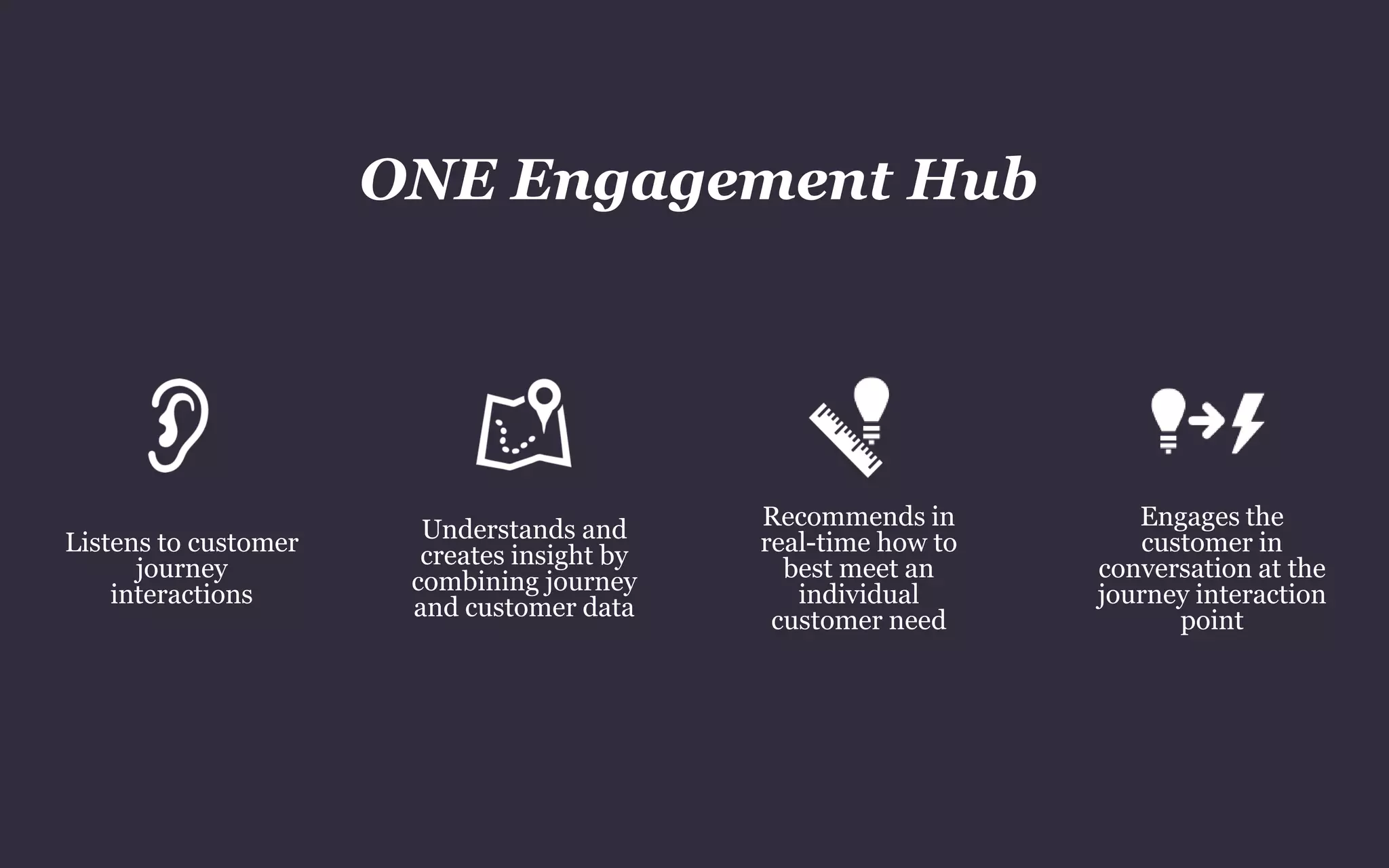 ONE Engagement Hub

Listens to customer journey interactions

Understands and creates insight by combining journey and customer data

Recommends in real-time how to best meet an individual customer need

Engages the customer in conversation at the journey interaction point